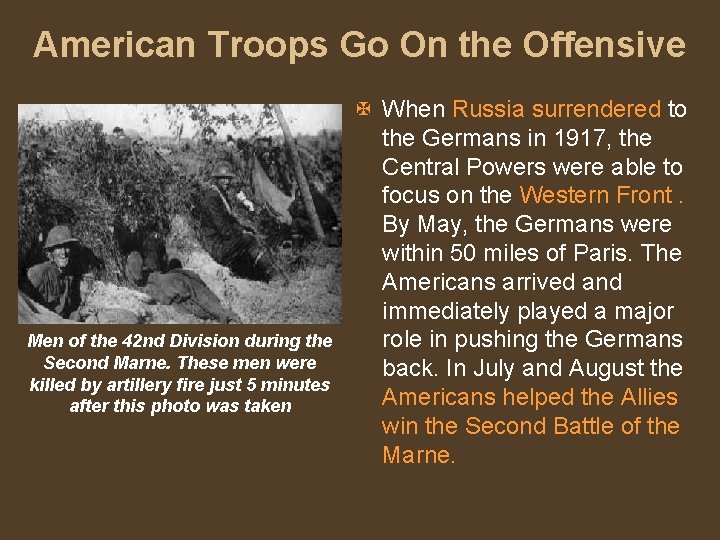 American Troops Go On the Offensive

Men of the 42nd Division during the Second Marne. These men were killed by artillery fire just 5 minutes after this photo was taken

When Russia surrendered to the Germans in 1917, the Central Powers were able to focus on the Western Front . By May, the Germans were within 50 miles of Paris. The Americans arrived and immediately played a major role in pushing the Germans back. In July and August the Americans helped the Allies win the Second Battle of the Marne.